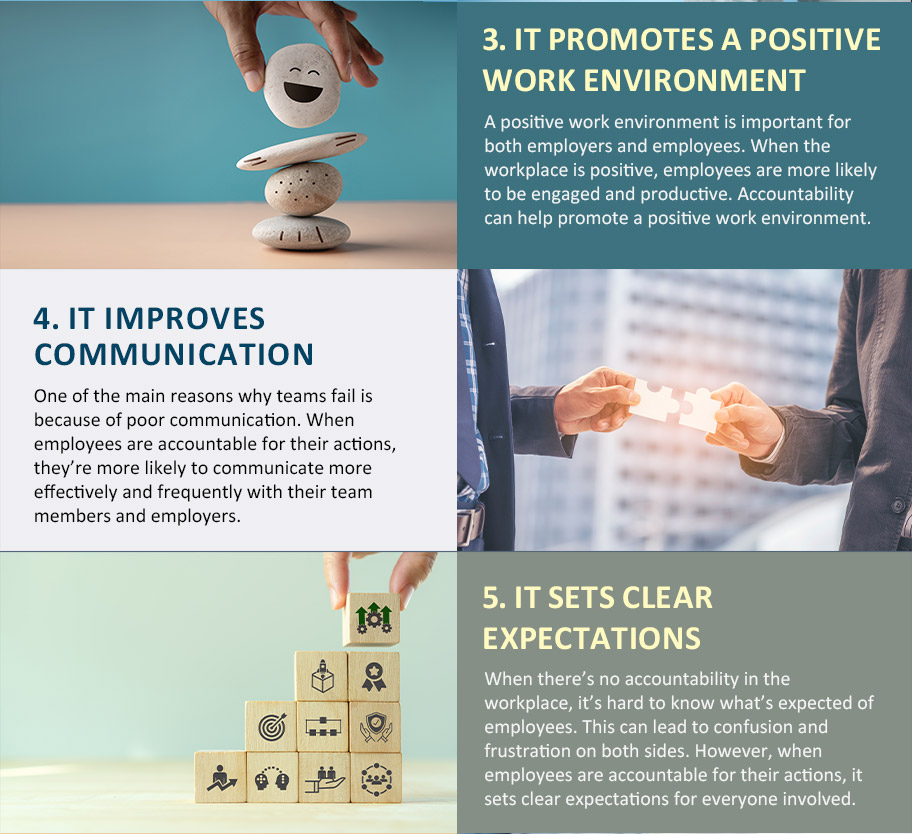 3. IT PROMOTES A POSITIVE WORK ENVIRONMENT

A positive work environment is important for both employers and employees. When the workplace is positive, employees are more likely to be engaged and productive. Accountability can help promote a positive work environment.

4. IT IMPROVES COMMUNICATION

One of the main reasons why teams fail is because of poor communication. When employees are accountable for their actions, they're more likely to communicate more effectively and frequently with their team members and employers.

5. IT SETS CLEAR EXPECTATIONS

When there's no accountability in the workplace, it's hard to know what's expected of employees. This can lead to confusion and frustration on both sides. However, when employees are accountable for their actions, it sets clear expectations for everyone involved.